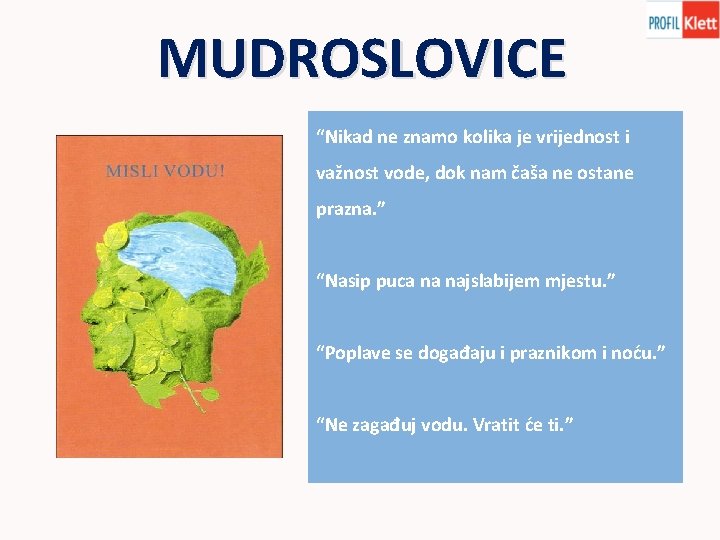 PROFIL Klett

MUDROSLOVICE

MISLI VODU!

“Nikad ne znamo kolika je vrijednost i važnost vode, dok nam čaša ne ostane prazna.”

“Nasip puca na najslabijem mjestu.”

“Poplave se događaju i praznikom i noću.”

“Ne zagađuj vodu. Vratit će ti.”